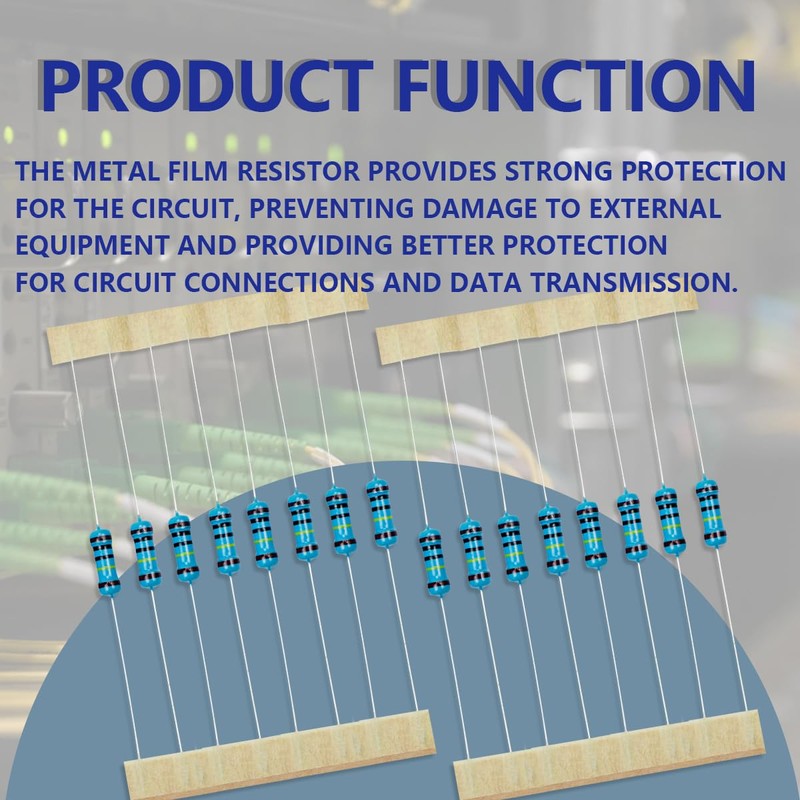 PRODUCT FUNCTION

THE METAL FILM RESISTOR PROVIDES STRONG PROTECTION FOR THE CIRCUIT, PREVENTING DAMAGE TO EXTERNAL EQUIPMENT AND PROVIDING BETTER PROTECTION FOR CIRCUIT CONNECTIONS AND DATA TRANSMISSION.